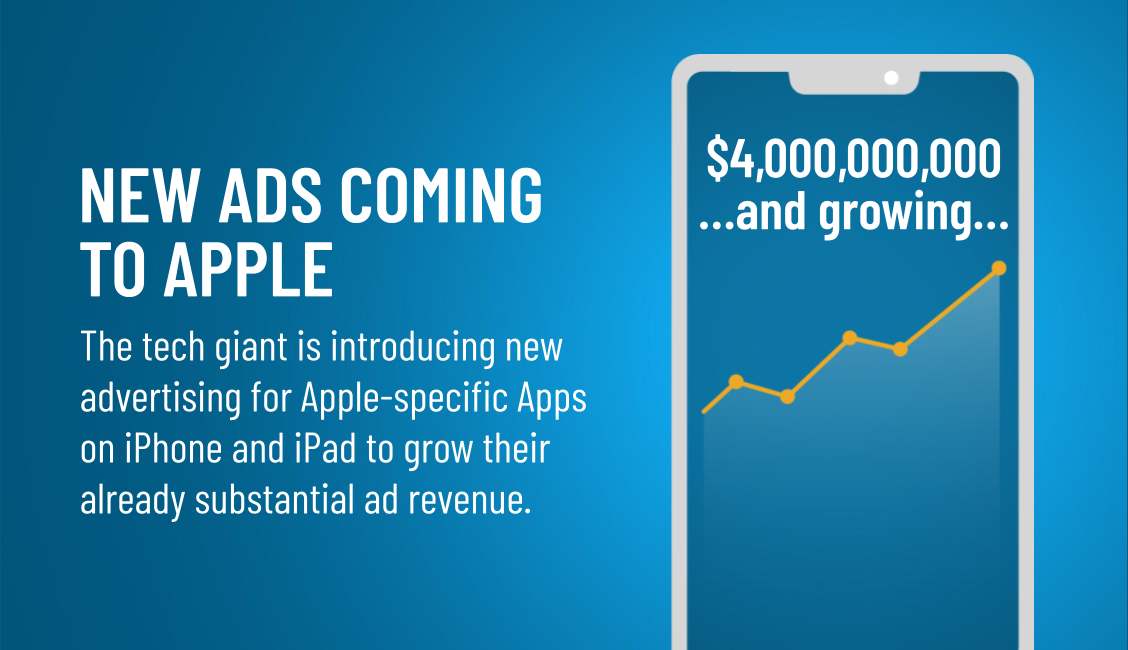 NEW ADS COMING TO APPLE

The tech giant is introducing new advertising for Apple-specific Apps on iPhone and iPad to grow their already substantial ad revenue.

\$4,000,000,000
...and growing...